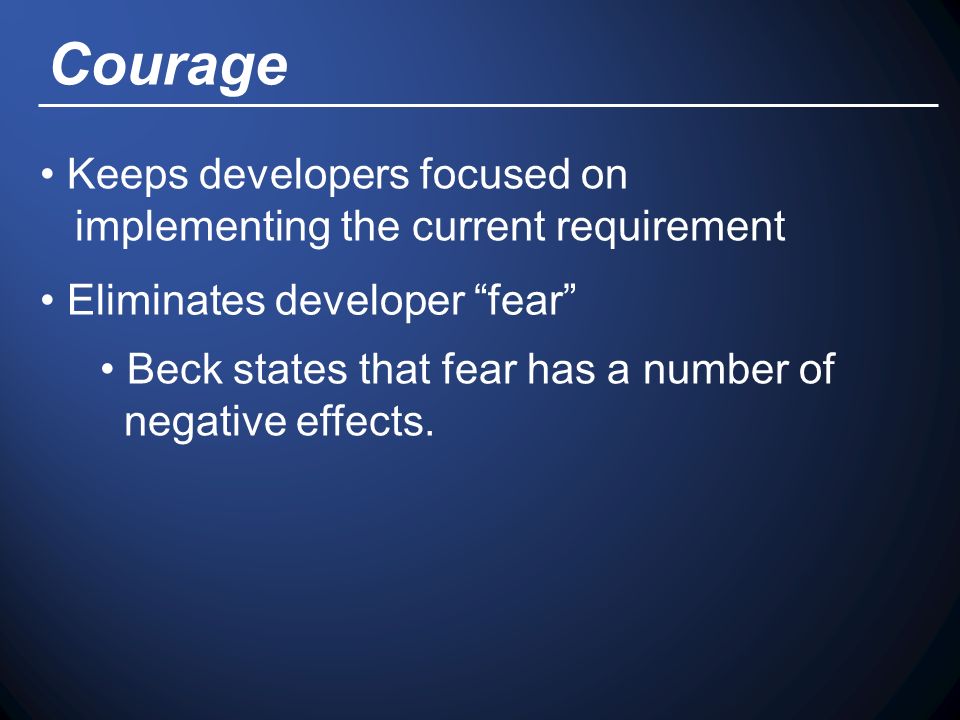 Courage

• Keeps developers focused on implementing the current requirement

• Eliminates developer “fear”

• Beck states that fear has a number of negative effects.